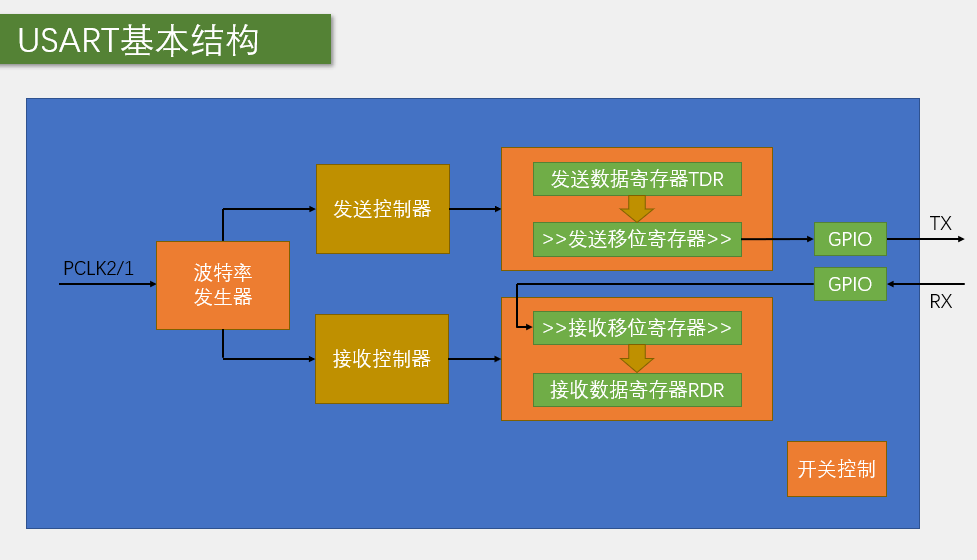 USART基本结构

PCLK2/1

波特率发生器

发送控制器

接收控制器

发送数据寄存器TDR

>>发送移位寄存器>>

>>接收移位寄存器>>

接收数据寄存器RDR

GPIO

GPIO

TX

RX

开关控制